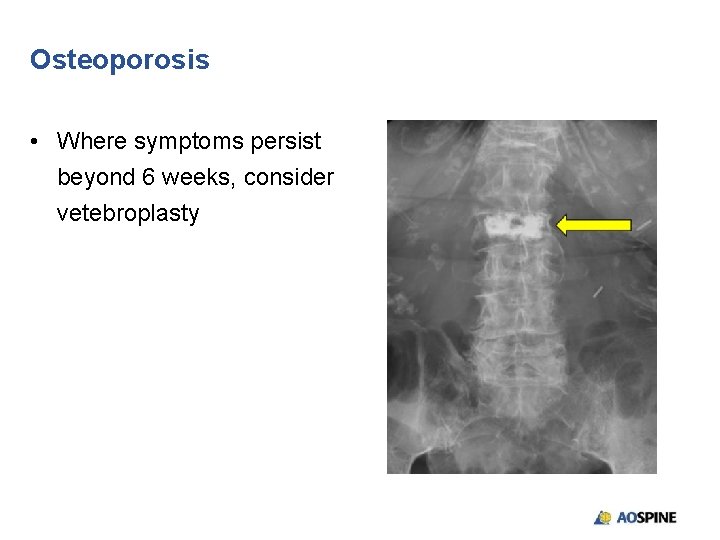 Osteoporosis

• Where symptoms persist beyond 6 weeks, consider vetebroplasty

AOSPINE